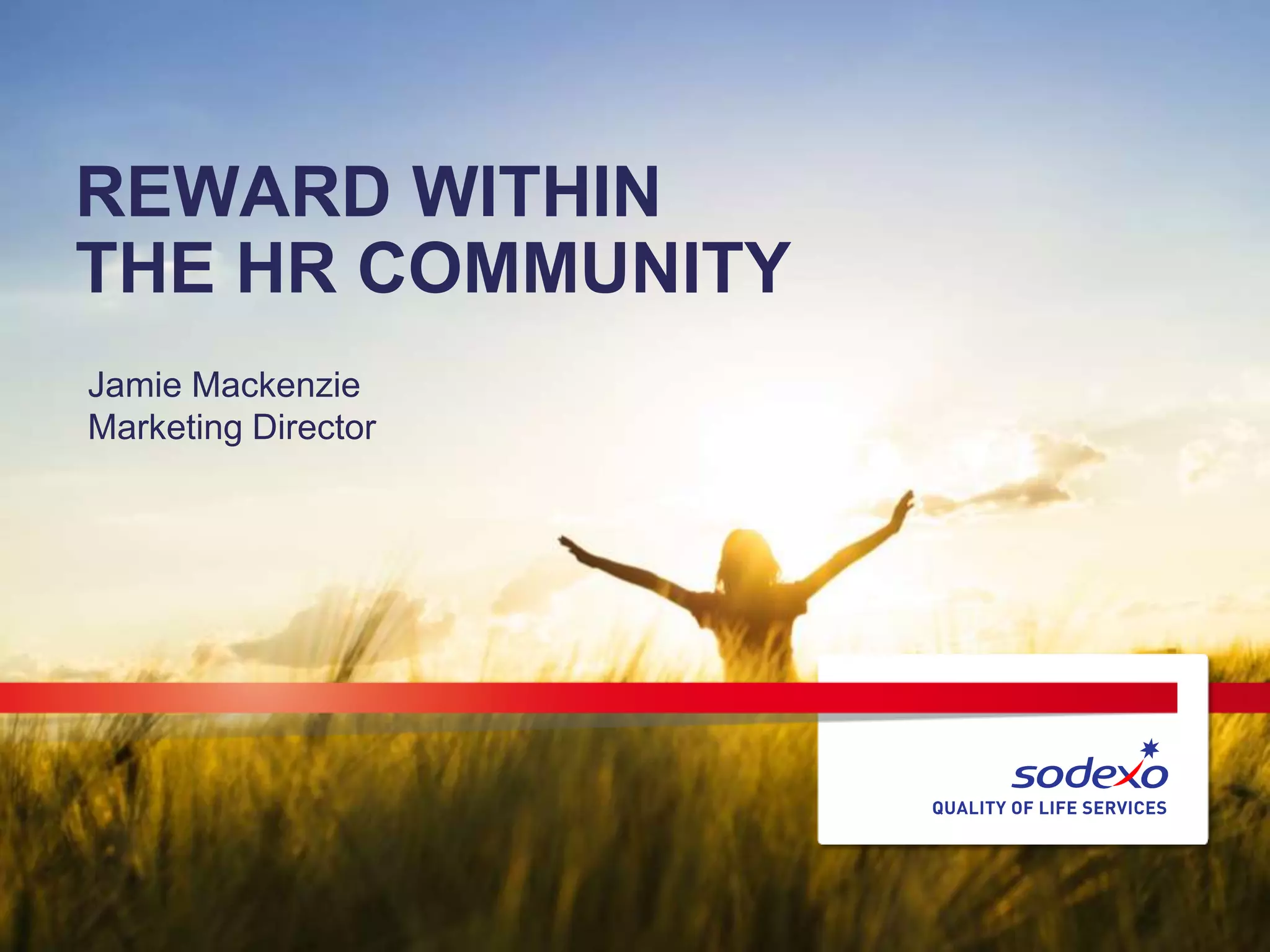 REWARD WITHIN
THE HR COMMUNITY

Jamie Mackenzie
Marketing Director

sodexo
QUALITY OF LIFE SERVICES